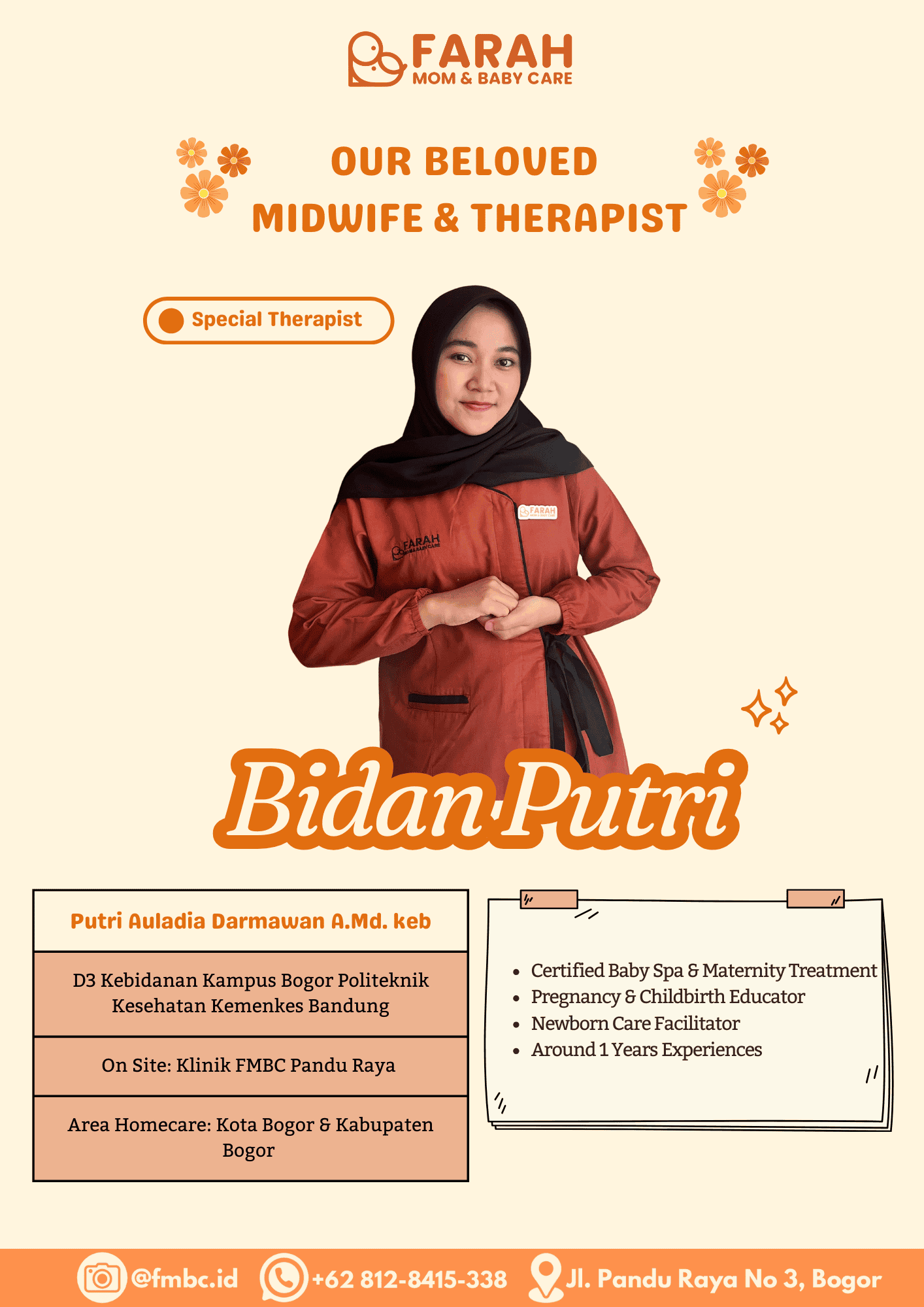 FARAH
MOM & BABY CARE

OUR BELOVED
MIDWIFE & THERAPIST

Special Therapist

FARAH
MOM & BABY CARE

FARAH
MOM & BABY CARE

Bidan Putri

| Putri Auladia Darmawan A.Md. keb |
|---|
| D3 Kebidanan Kampus Bogor Politeknik Kesehatan Kemenkes Bandung |
| On Site: Klinik FMBC Pandu Raya |
| Area Homecare: Kota Bogor & Kabupaten Bogor |

- Certified Baby Spa & Maternity Treatment
- Pregnancy & Childbirth Educator
- Newborn Care Facilitator
- Around 1 Years Experiences

@fmbc.id +62 812-8415-338 Jl. Pandu Raya No 3, Bogor